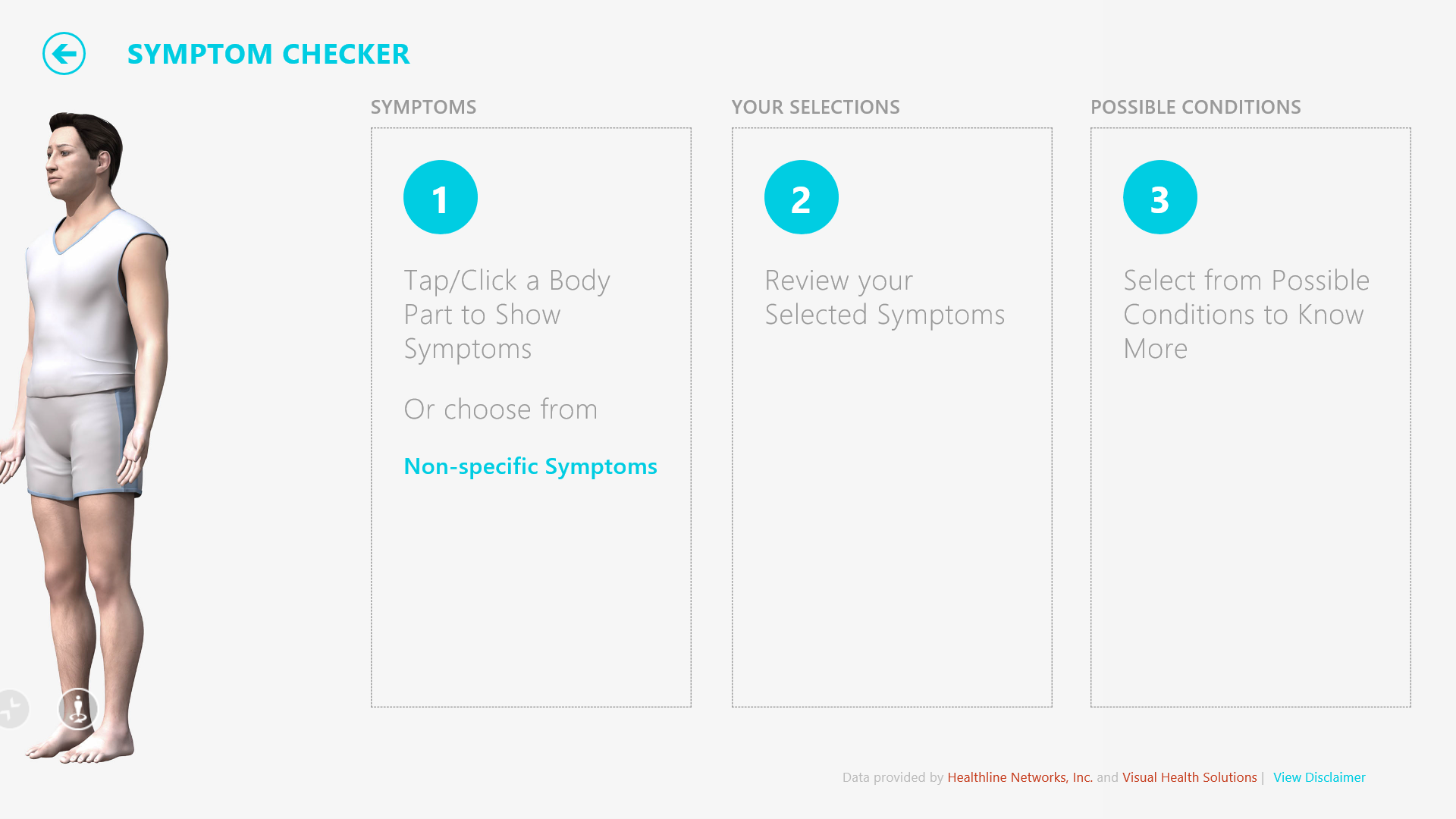 SYMPTOM CHECKER

SYMPTOMS

1

Tap/Click a Body Part to Show Symptoms

Or choose from

Non-specific Symptoms

YOUR SELECTIONS

2

Review your Selected Symptoms

POSSIBLE CONDITIONS

3

Select from Possible Conditions to Know More

Data provided by Healthline Networks, Inc. and Visual Health Solutions | View Disclaimer